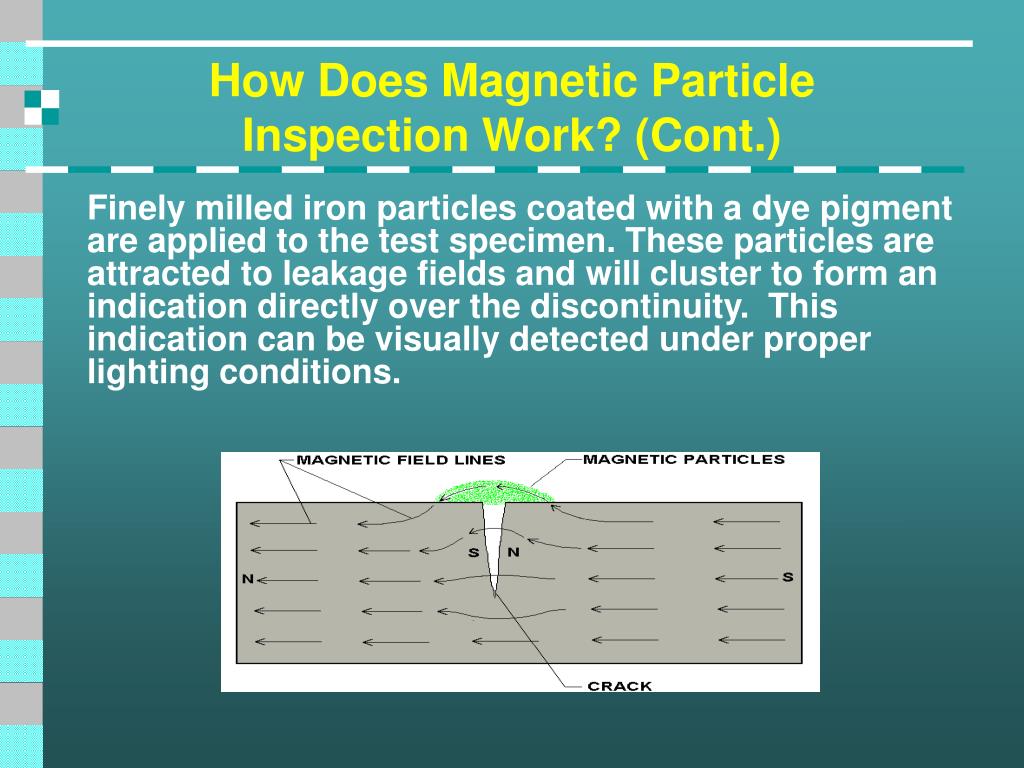 How Does Magnetic Particle Inspection Work? (Cont.)

Finely milled iron particles coated with a dye pigment are applied to the test specimen. These particles are attracted to leakage fields and will cluster to form an indication directly over the discontinuity.  This indication can be visually detected under proper lighting conditions.

MAGNETIC FIELD LINES
MAGNETIC PARTICLES
S
N
N
S
CRACK